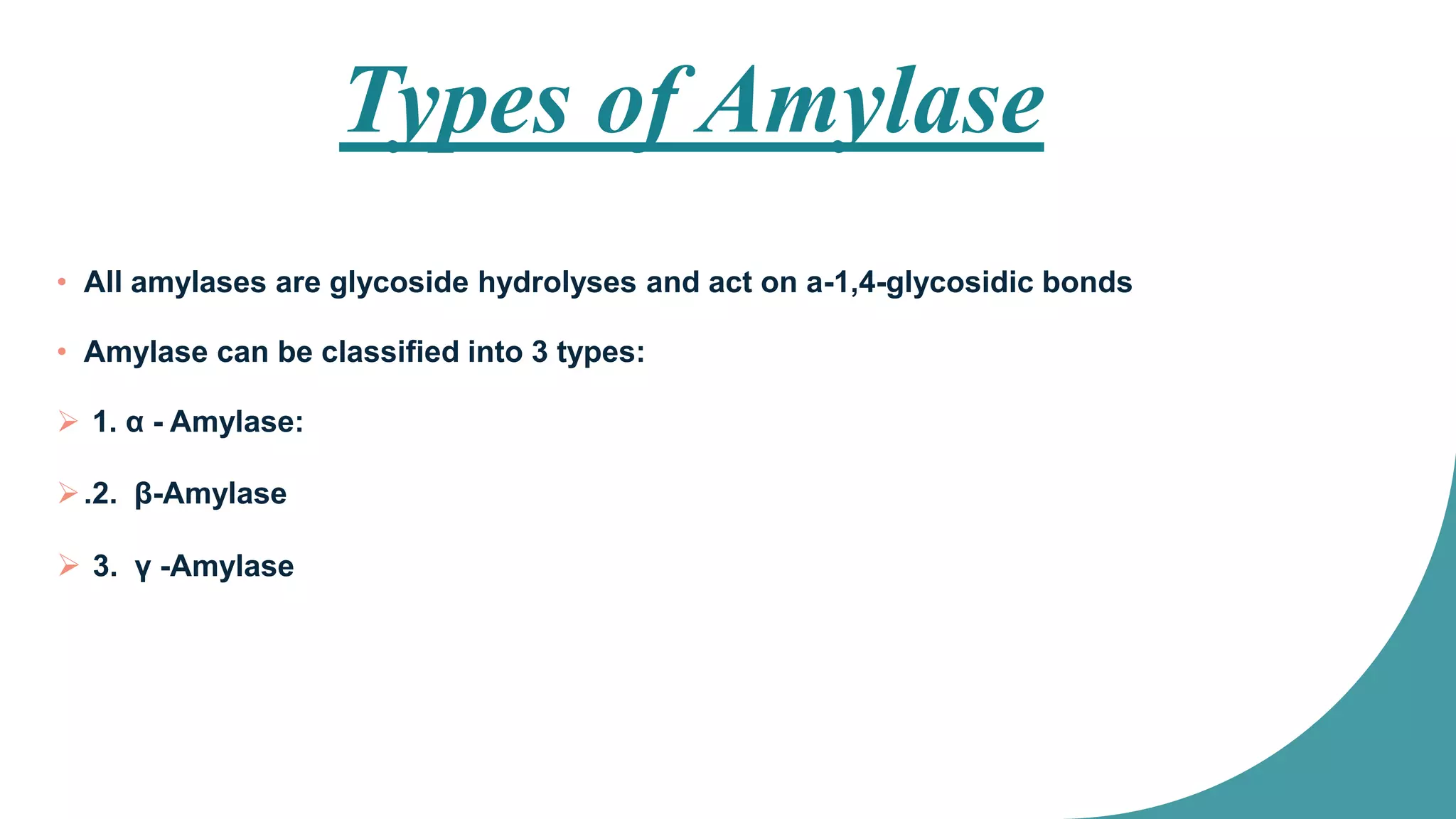 Types of Amylase

• All amylases are glycoside hydrolyses and act on a-1,4-glycosidic bonds

• Amylase can be classified into 3 types:

➢ 1. α - Amylase:

➢ .2. β-Amylase

➢ 3. γ -Amylase